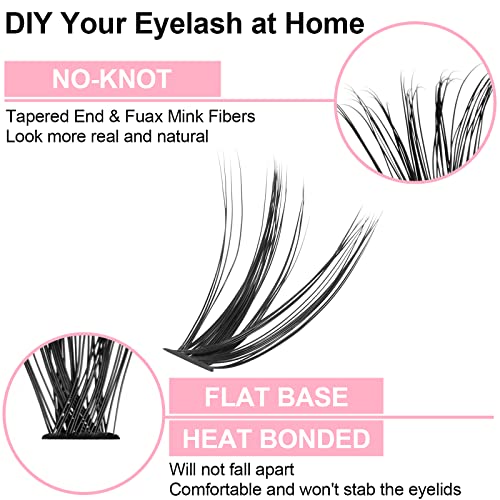 DIY Your Eyelash at Home

NO-KNOT

Tapered End & Fuax Mink Fibers
Look more real and natural

FLAT BASE

HEAT BONDED

Will not fall apart
Comfortable and won't stab the eyelids